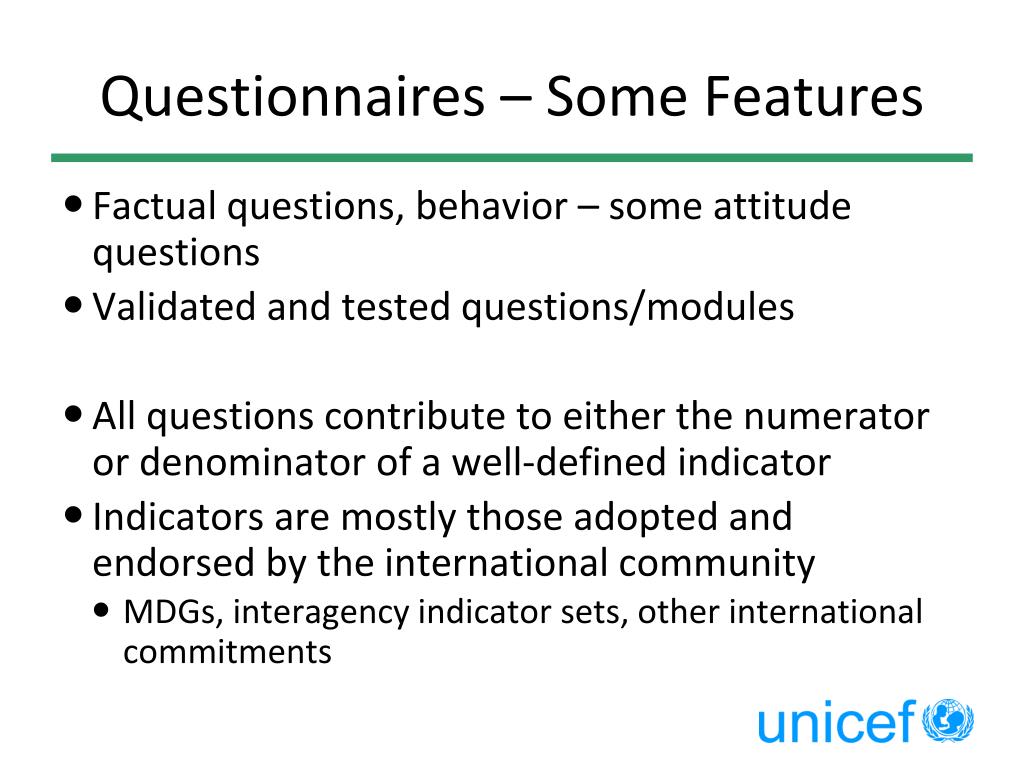 Questionnaires – Some Features

• Factual questions, behavior – some attitude questions
• Validated and tested questions/modules

• All questions contribute to either the numerator or denominator of a well-defined indicator
• Indicators are mostly those adopted and endorsed by the international community
  • MDGs, interagency indicator sets, other international commitments

unicef